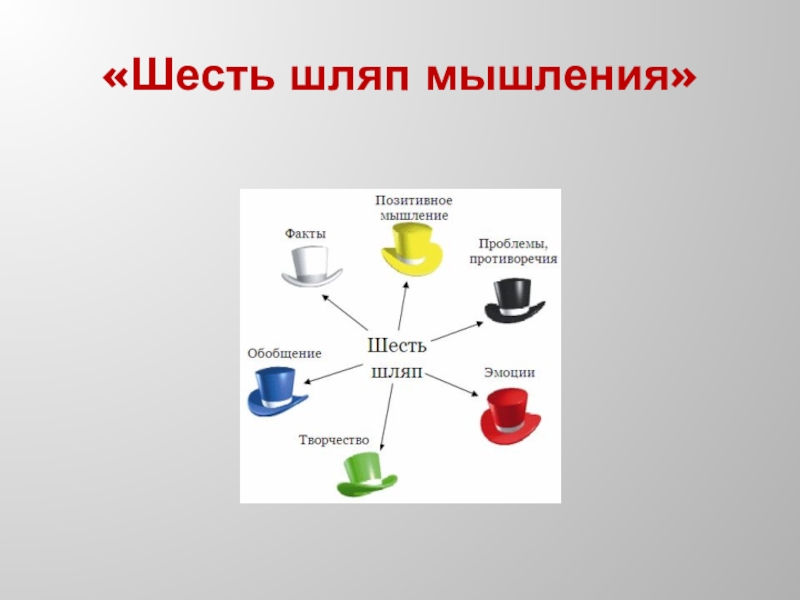 «Шесть шляп мышления»

Позитивное мышление

Факты

Проблемы, противоречия

Шесть шляп

Обобщение

Эмоции

Творчество